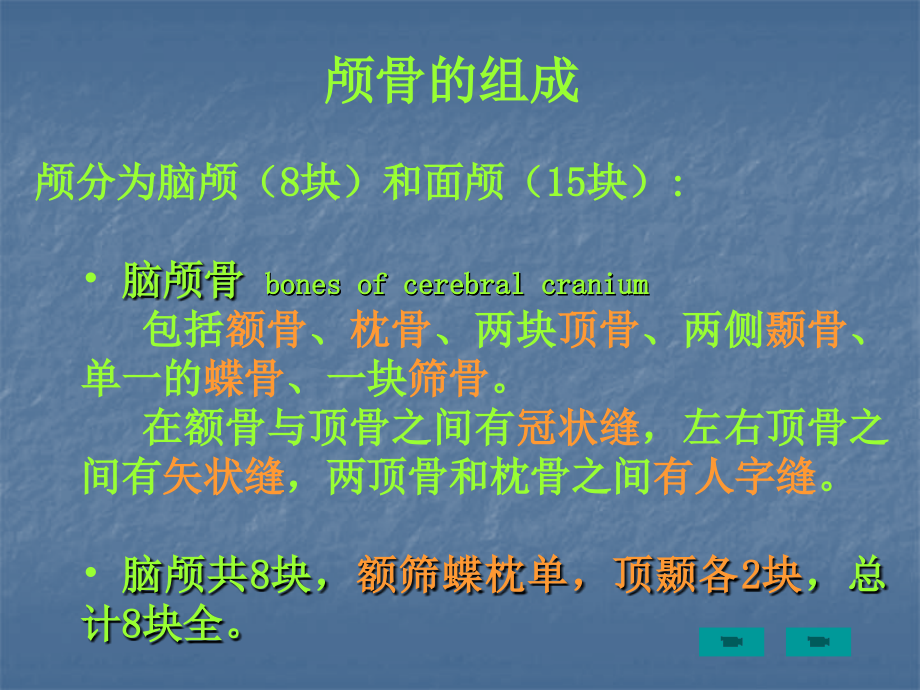 颅骨的组成

颅分为脑颅（8块）和面颅（15块）：

• 脑颅骨 bones of cerebral cranium

包括额骨、枕骨、两块顶骨、两侧颞骨、单一的蝶骨、一块筛骨。

在额骨与顶骨之间有冠状缝，左右顶骨之间有矢状缝，两顶骨和枕骨之间有人字缝。

• 脑颅共8块，额筛蝶枕单，顶颞各2块，总计8块全。